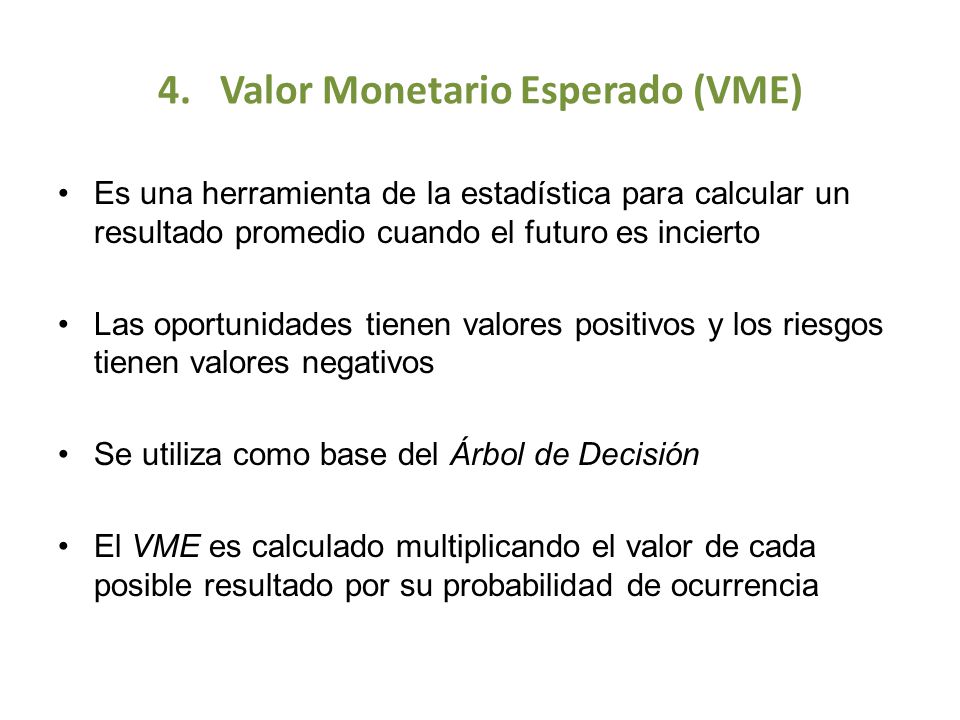 4. Valor Monetario Esperado (VME)

• Es una herramienta de la estadística para calcular un resultado promedio cuando el futuro es incierto

• Las oportunidades tienen valores positivos y los riesgos tienen valores negativos

• Se utiliza como base del Árbol de Decisión

• El VME es calculado multiplicando el valor de cada posible resultado por su probabilidad de ocurrencia